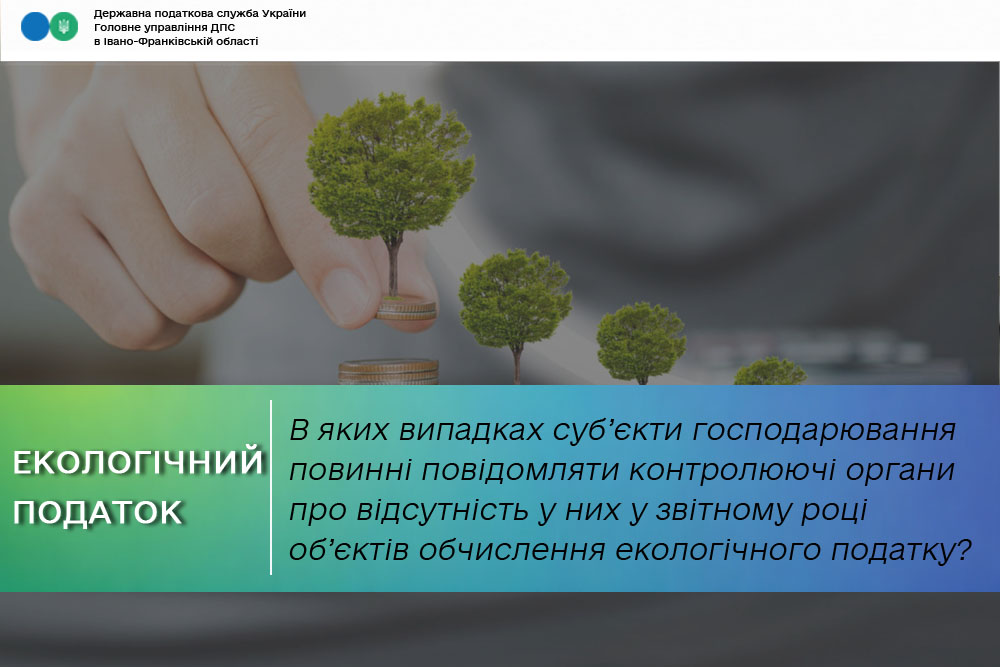 Державна податкова служба України
Головне управління ДПС
в Івано-Франківській області

ЕКОЛОГІЧНИЙ ПОДАТОК

В яких випадках суб'єкти господарювання повинні повідомляти контролюючі органи про відсутність у них у звітному році об'єктів обчислення екологічного податку?